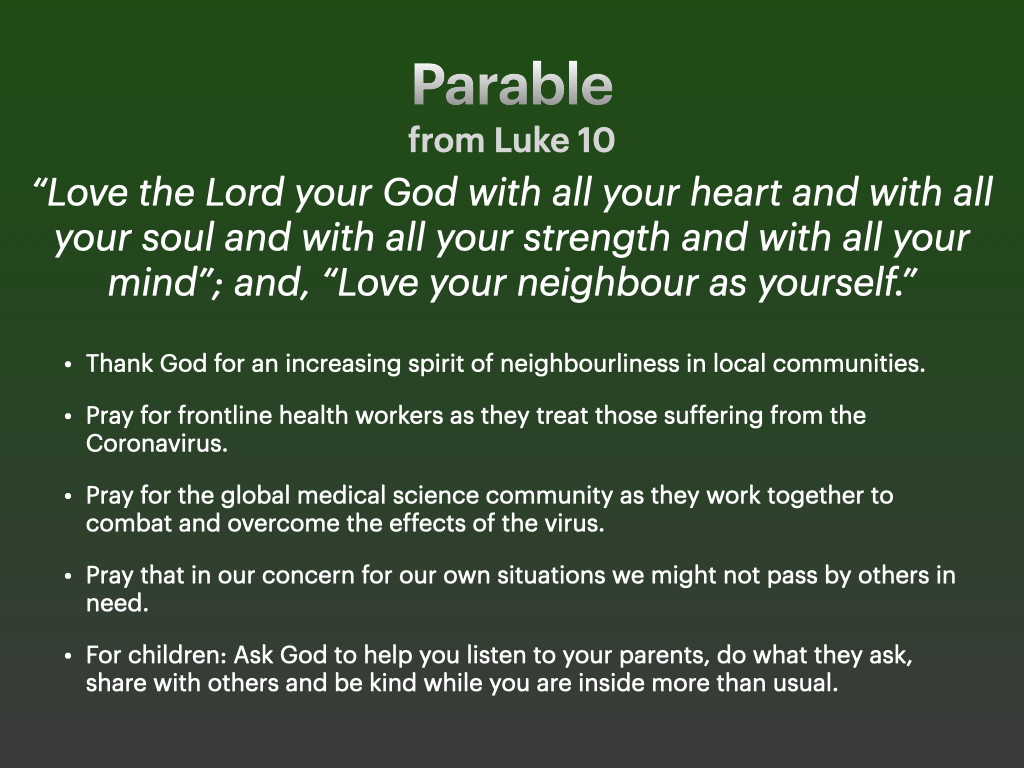 Parable
from Luke 10

“Love the Lord your God with all your heart and with all your soul and with all your strength and with all your mind”; and, “Love your neighbour as yourself.”

• Thank God for an increasing spirit of neighbourliness in local communities.

• Pray for frontline health workers as they treat those suffering from the Coronavirus.

• Pray for the global medical science community as they work together to combat and overcome the effects of the virus.

• Pray that in our concern for our own situations we might not pass by others in need.

• For children: Ask God to help you listen to your parents, do what they ask, share with others and be kind while you are inside more than usual.